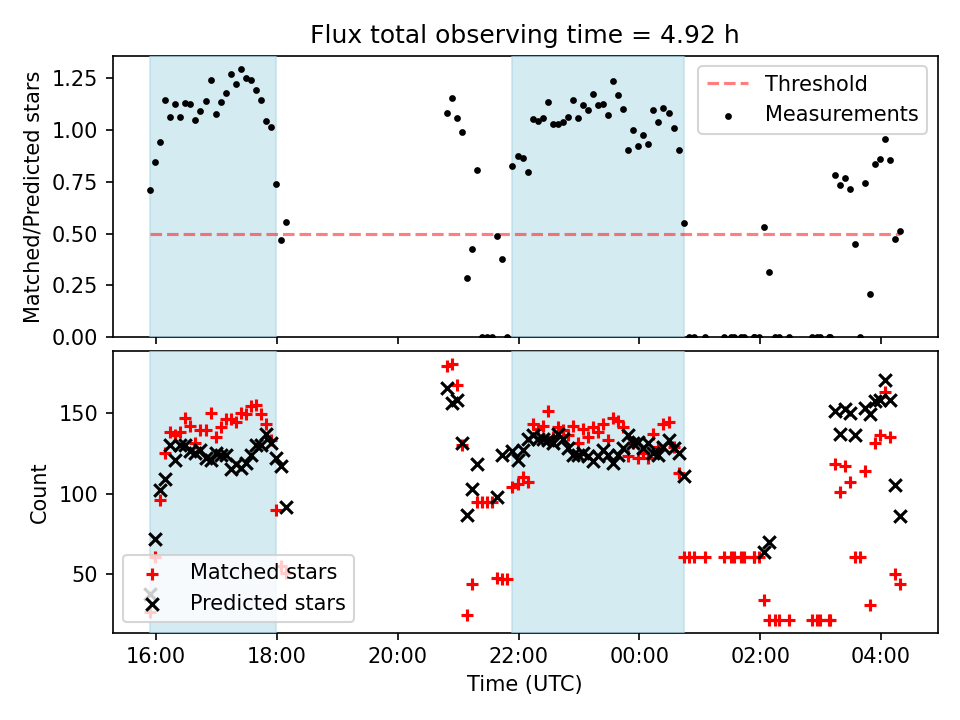 Flux total observing time = 4.92 h

Matched/Predicted stars

1.25
1.00
0.75
0.50
0.25
0.00

Threshold
Measurements

Count

150
100
50

Matched stars
Predicted stars

16:00
18:00
20:00
22:00
00:00
02:00
04:00

Time (UTC)